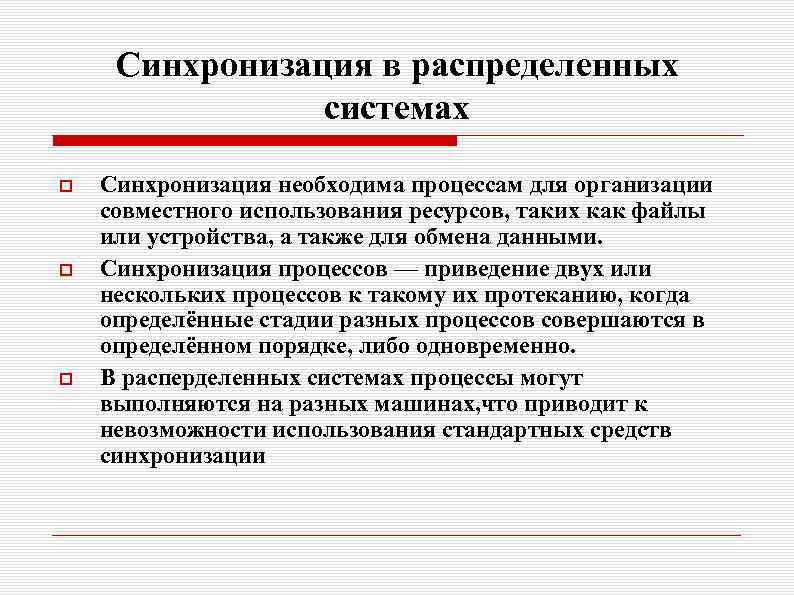 Синхронизация в распределенных системах

Синхронизация необходима процессам для организации совместного использования ресурсов, таких как файлы или устройства, а также для обмена данными.

Синхронизация процессов — приведение двух или нескольких процессов к такому их протеканию, когда определённые стадии разных процессов совершаются в определённом порядке, либо одновременно.

В расперделенных системах процессы могут выполняются на разных машинах,что приводит к невозможности использования стандартных средств синхронизации